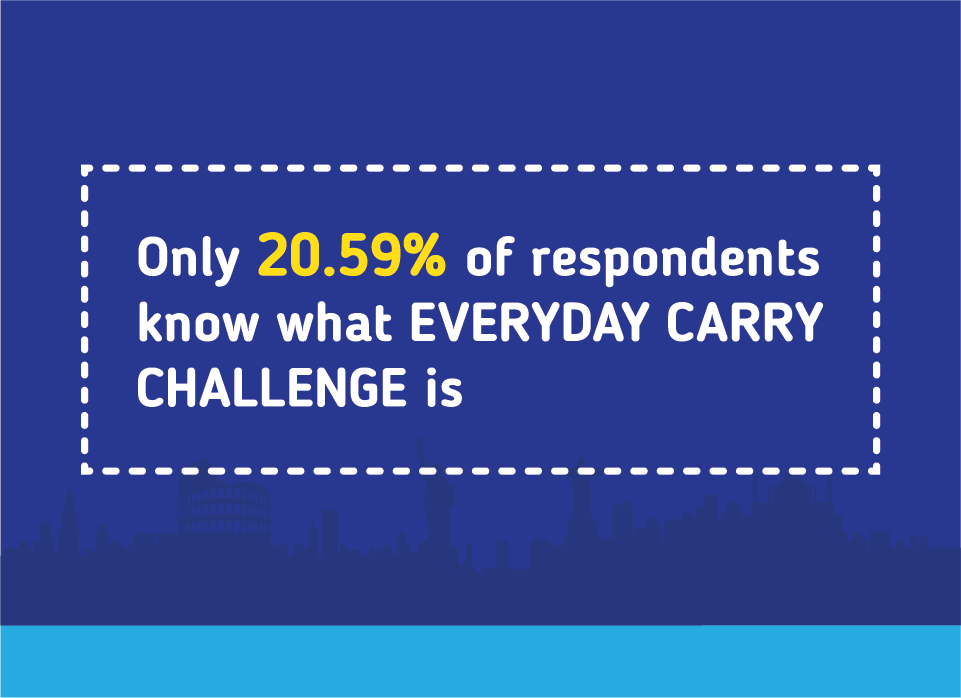 Only 20.59% of respondents know what EVERYDAY CARRY CHALLENGE is